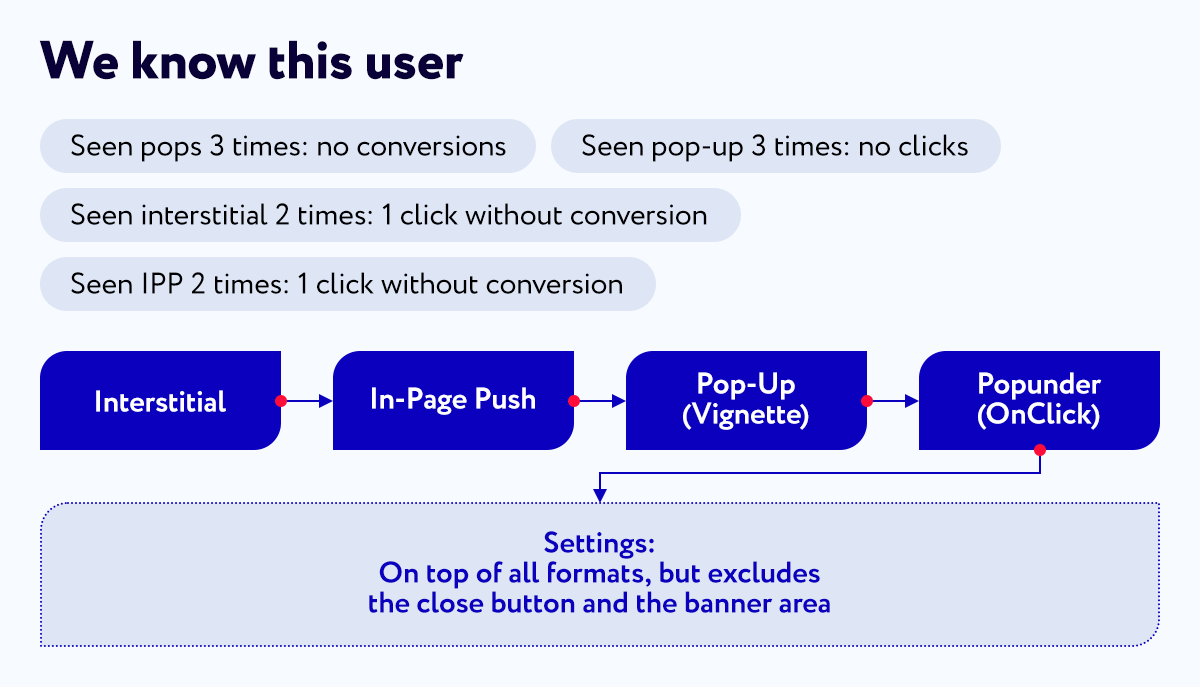 We know this user

Seen pops 3 times: no conversions

Seen pop-up 3 times: no clicks

Seen interstitial 2 times: 1 click without conversion

Seen IPP 2 times: 1 click without conversion

Interstitial

In-Page Push

Pop-Up (Vignette)

Popunder (OnClick)

Settings:
On top of all formats, but excludes the close button and the banner area